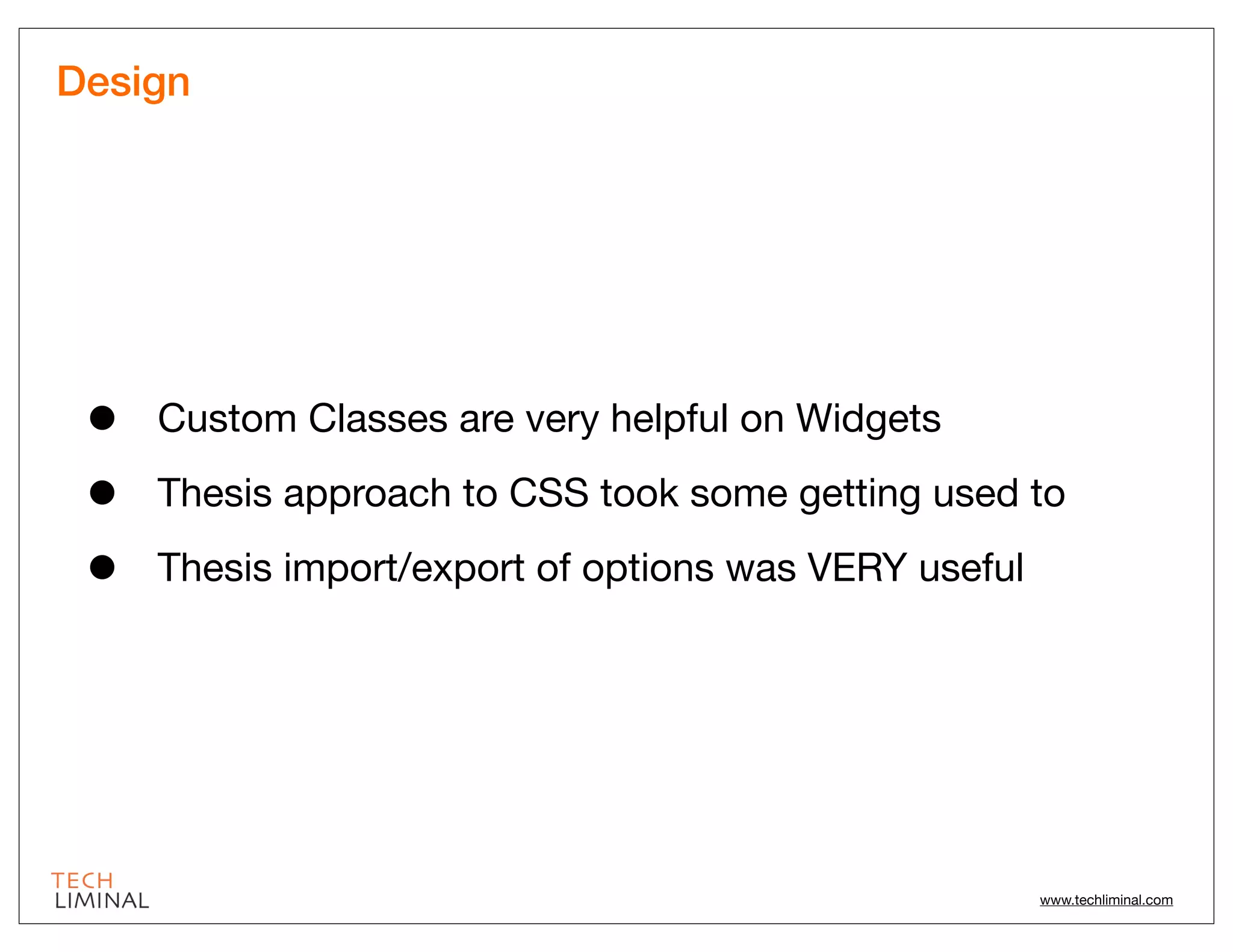 Design

- Custom Classes are very helpful on Widgets
- Thesis approach to CSS took some getting used to
- Thesis import/export of options was VERY useful

TECH
LIMINAL

www.techliminal.com